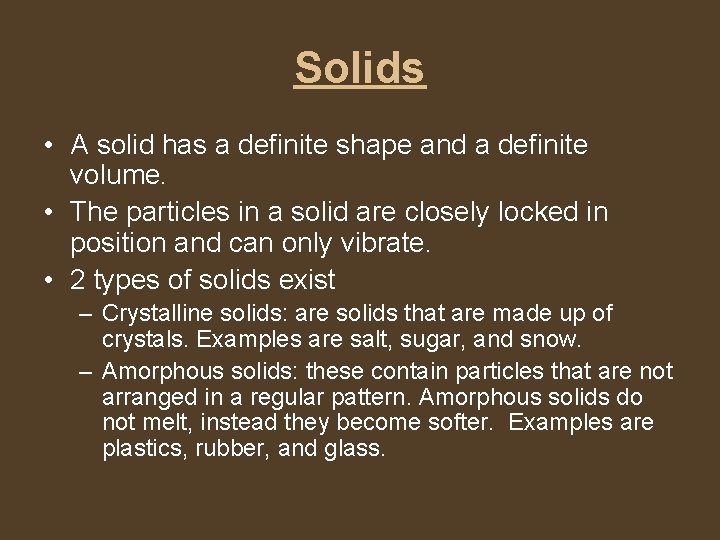 Solids

• A solid has a definite shape and a definite volume.
• The particles in a solid are closely locked in position and can only vibrate.
• 2 types of solids exist
– Crystalline solids: are solids that are made up of crystals. Examples are salt, sugar, and snow.
– Amorphous solids: these contain particles that are not arranged in a regular pattern. Amorphous solids do not melt, instead they become softer. Examples are plastics, rubber, and glass.